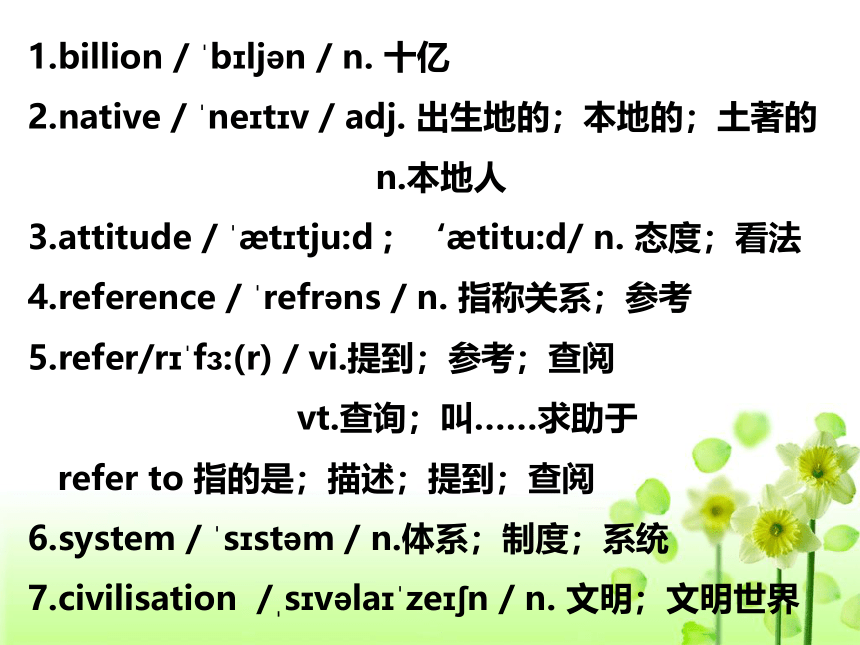 1.billion / ˈbɪljən / n. 十亿

2.native / ˈneɪtɪv / adj. 出生地的；本地的；土著的

n.本地人

3.attitude / ˈætɪtju:d ;  ‘ætitu:d/ n. 态度；看法

4.reference / ˈrefrəns / n. 指称关系；参考

5.refer/rɪˈfɜ:(r) / vi.提到；参考；查阅

vt.查询；叫……求助于

refer to 指的是；描述；提到；查阅

6.system / ˈsɪstəm / n.体系；制度；系统

7.civilisation /ˌsɪvəlaɪˈzeɪʃn / n. 文明；文明世界